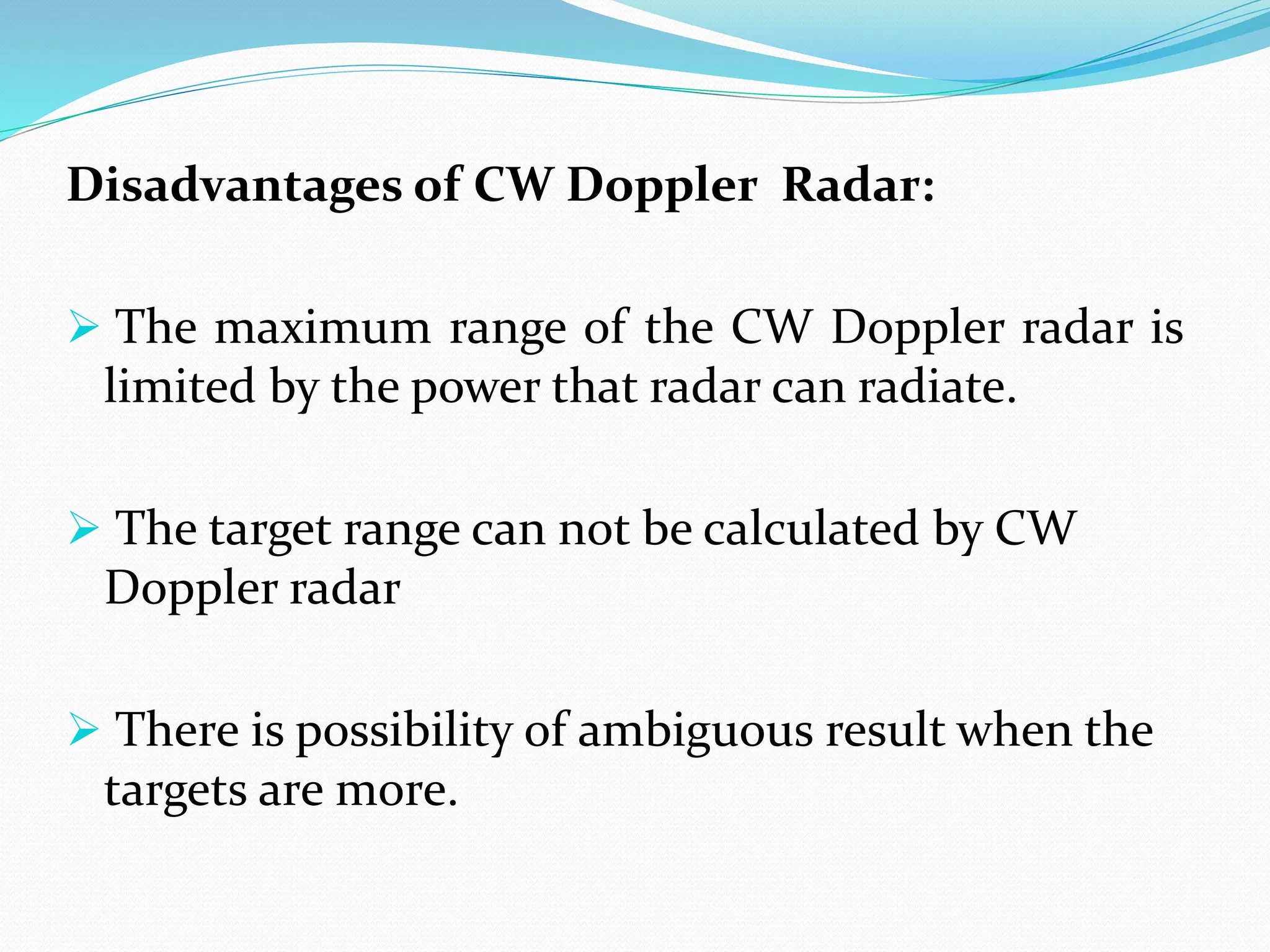 Disadvantages of CW Doppler Radar:

➢ The maximum range of the CW Doppler radar is limited by the power that radar can radiate.

➢ The target range can not be calculated by CW Doppler radar

➢ There is possibility of ambiguous result when the targets are more.